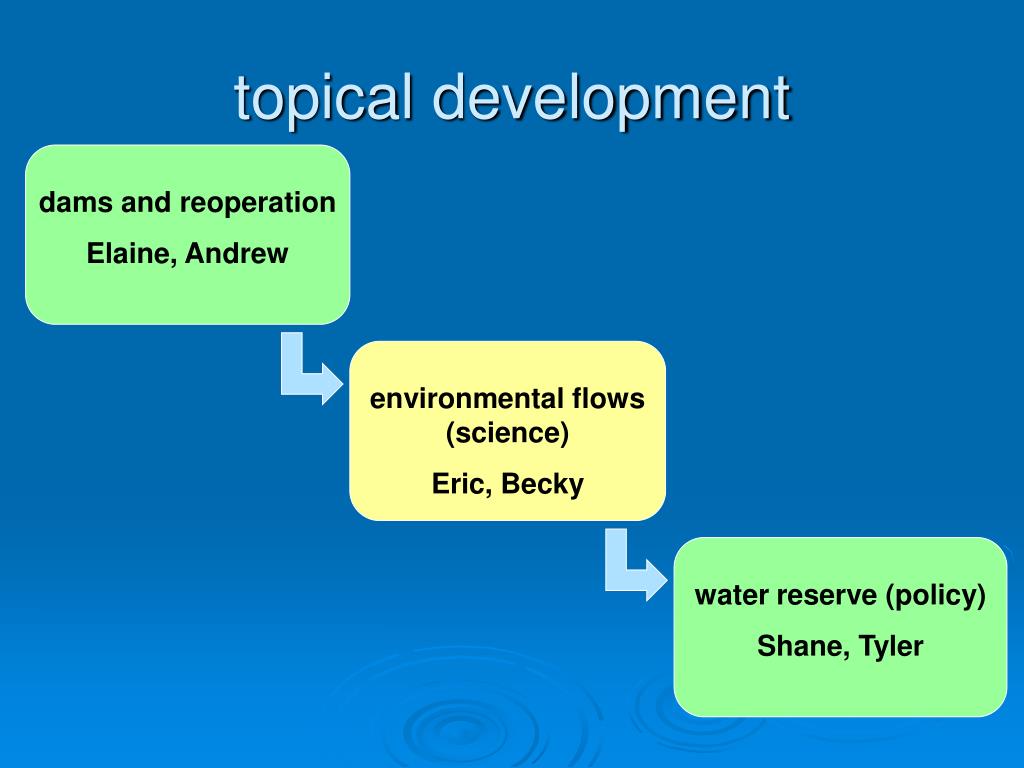 topical development

dams and reoperation
Elaine, Andrew

environmental flows (science)
Eric, Becky

water reserve (policy)
Shane, Tyler